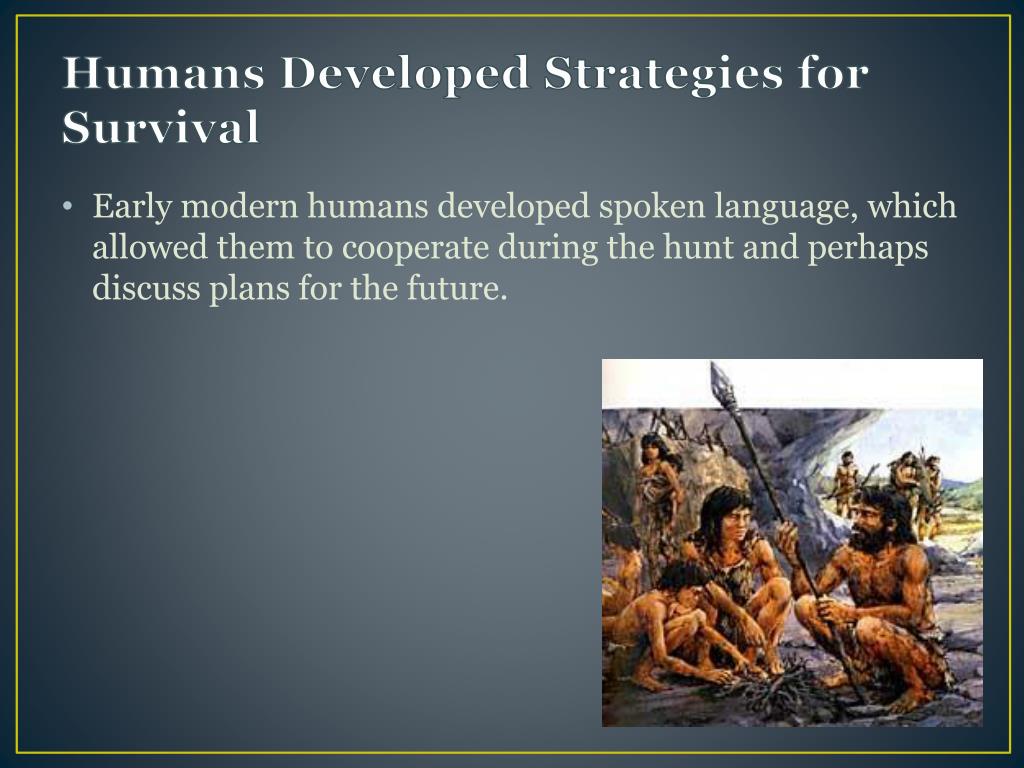 Humans Developed Strategies for Survival

• Early modern humans developed spoken language, which allowed them to cooperate during the hunt and perhaps discuss plans for the future.